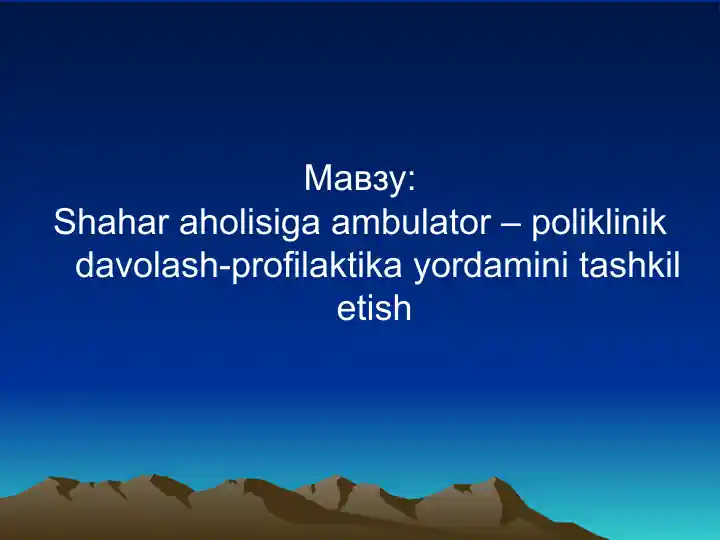 Мавзу:
Shahar aholisiga ambulator – poliklinik davolash-profilaktika yordamini tashkil etish